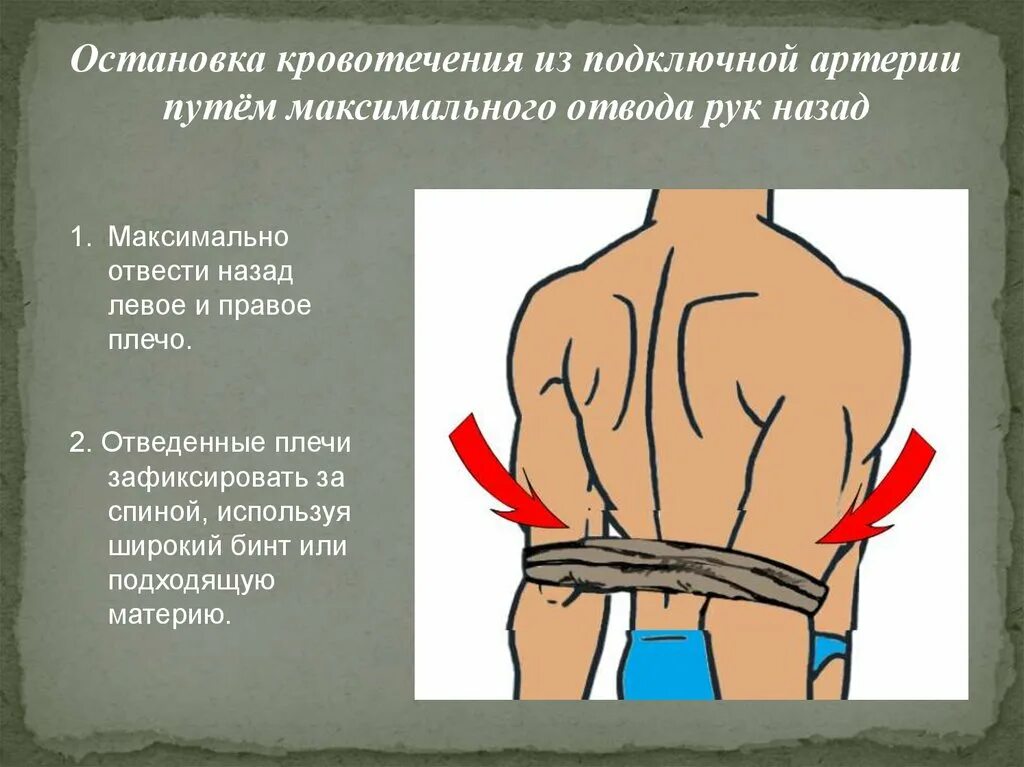 Остановка кровотечения из подключной артерии путём максимального отвода рук назад

1. Максимально отвести назад левое и правое плечо.

2. Отведенные плечи зафиксировать за спиной, используя широкий бинт или подходящую материю.